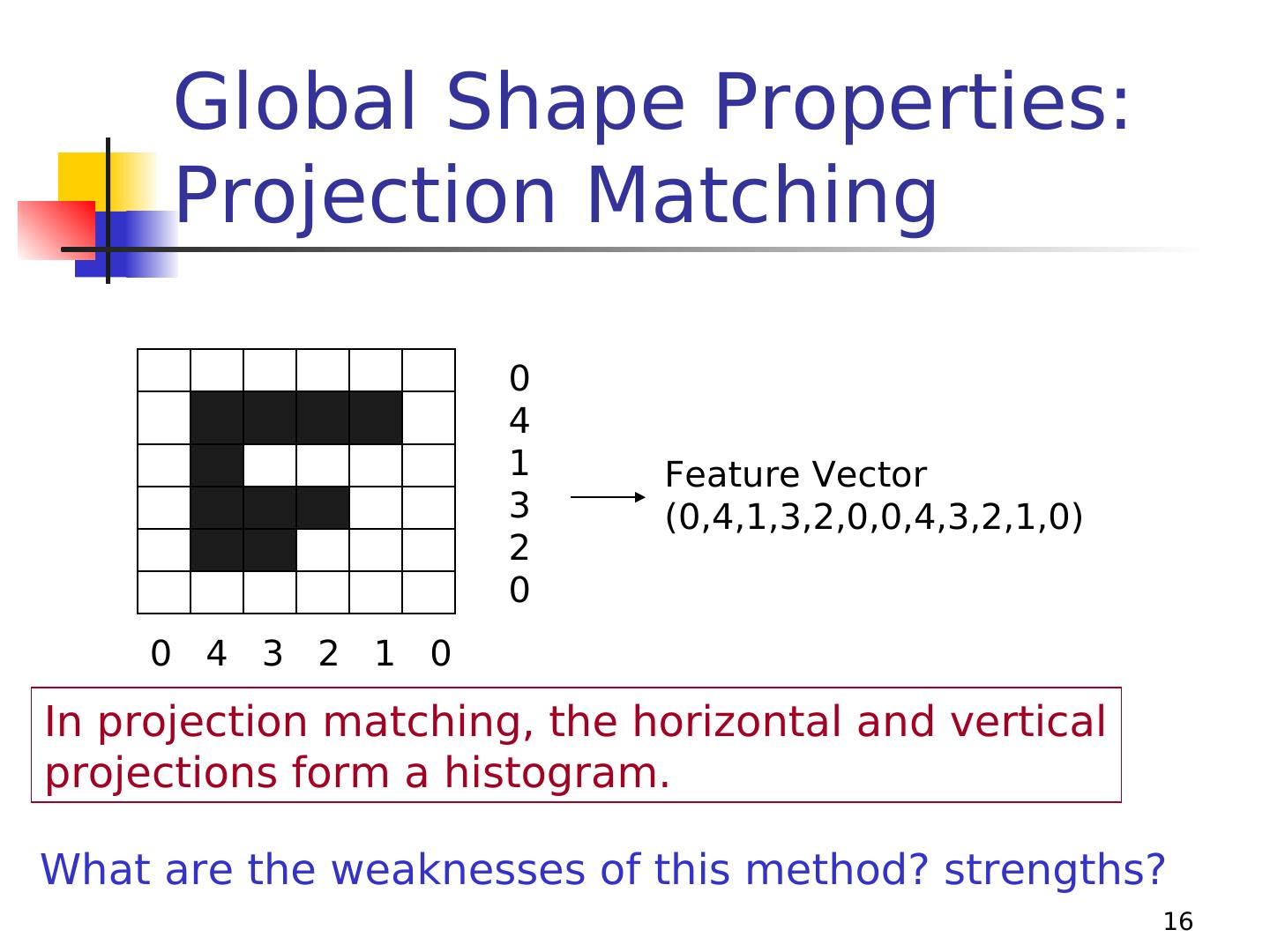 Global Shape Properties: Projection Matching

0
4
1
3
2
0

0 4 3 2 1 0

Feature Vector
(0,4,1,3,2,0,0,4,3,2,1,0)

In projection matching, the horizontal and vertical projections form a histogram.

What are the weaknesses of this method? strengths?

16